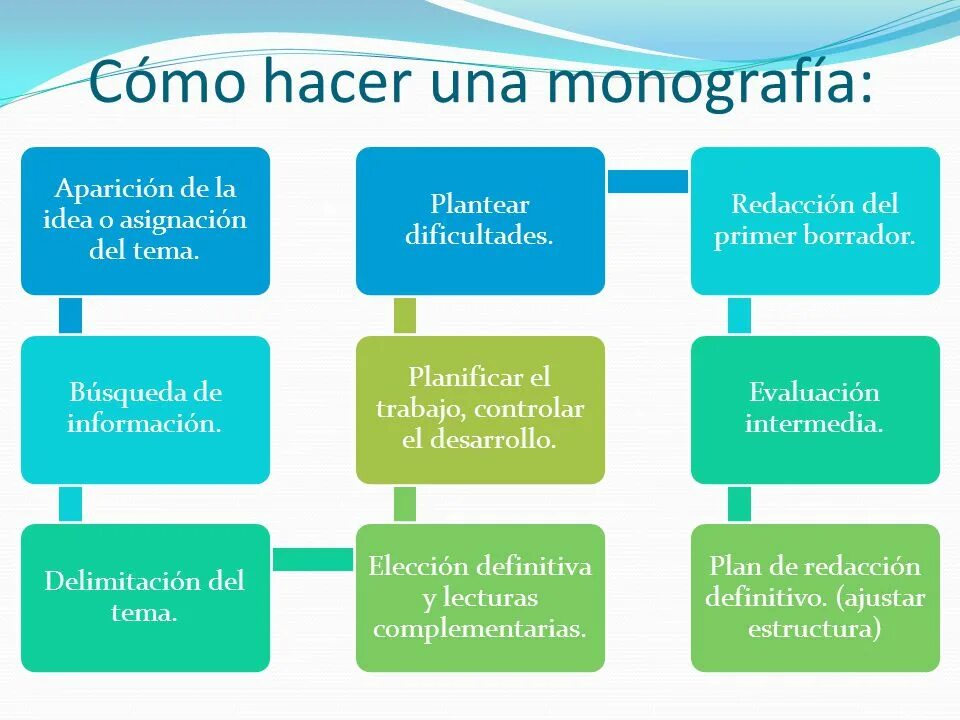 Cómo hacer una monografía:

Aparición de la idea o asignación del tema.

Búsqueda de información.

Delimitación del tema.

Elección definitiva y lecturas complementarias.

Planificar el trabajo, controlar el desarrollo.

Plantear dificultades.

Redacción del primer borrador.

Evaluación intermedia.

Plan de redacción definitivo. (ajustar estructura)